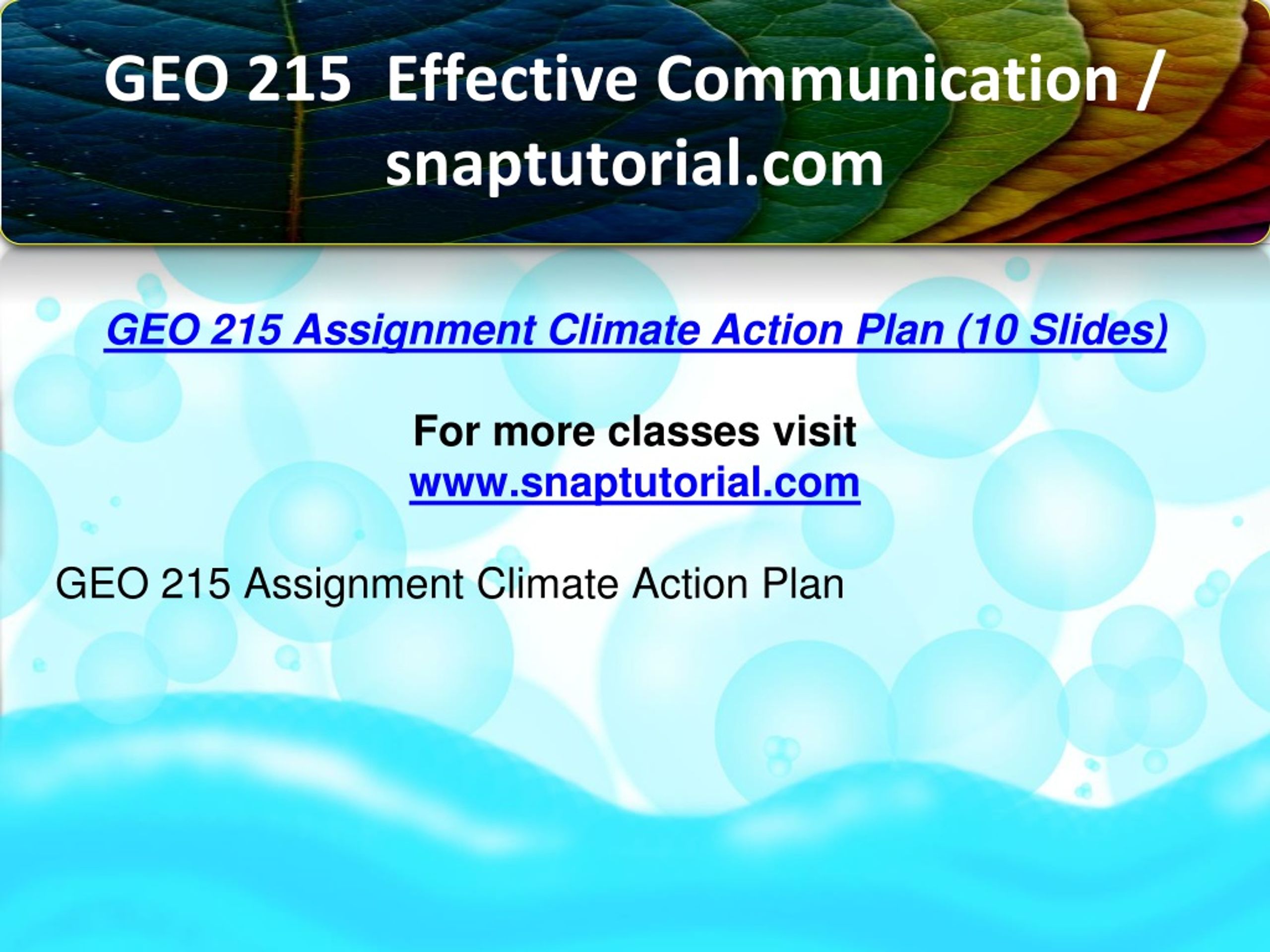 GEO 215  Effective Communication / snaptutorial.com

GEO 215 Assignment Climate Action Plan (10 Slides)

For more classes visit
www.snaptutorial.com

GEO 215 Assignment Climate Action Plan